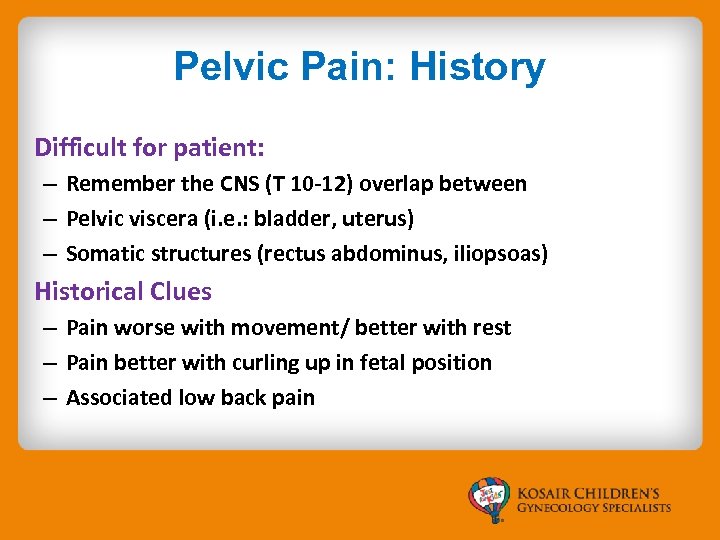 Pelvic Pain: History

Difficult for patient:

– Remember the CNS (T 10-12) overlap between
– Pelvic viscera (i.e.: bladder, uterus)
– Somatic structures (rectus abdominus, iliopsoas)

Historical Clues

– Pain worse with movement/ better with rest
– Pain better with curling up in fetal position
– Associated low back pain

KOSAIR CHILDREN'S
GYNECOLOGY SPECIALISTS